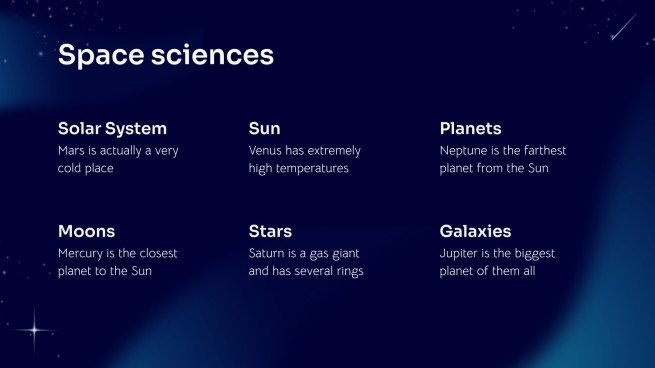 Space sciences

Solar System
Mars is actually a very cold place

Sun
Venus has extremely high temperatures

Planets
Neptune is the farthest planet from the Sun

Moons
Mercury is the closest planet to the Sun

Stars
Saturn is a gas giant and has several rings

Galaxies
Jupiter is the biggest planet of them all